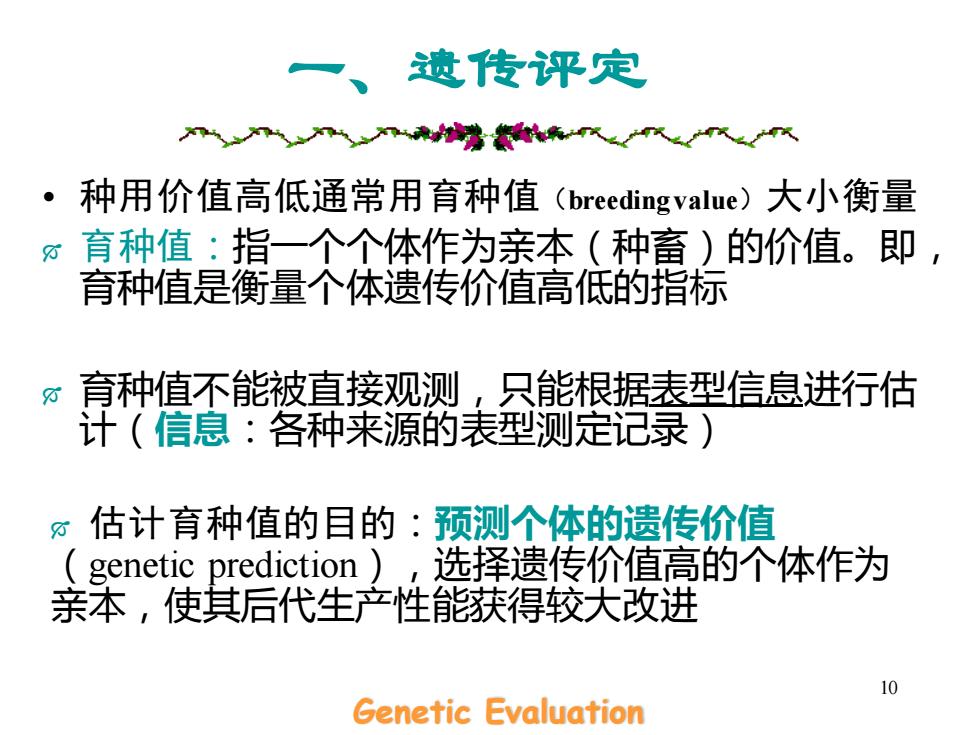 一、遗传评定

• 种用价值高低通常用育种值（breeding value）大小衡量

育种值：指一个个体作为亲本（种畜）的价值。即，育种值是衡量个体遗传价值高低的指标

育种值不能被直接观测，只能根据表型信息进行估计（信息：各种来源的表型测定记录）

估计育种值的目的：预测个体的遗传价值（genetic prediction），选择遗传价值高的个体作为亲本，使其后代生产性能获得较大改进

10

Genetic Evaluation